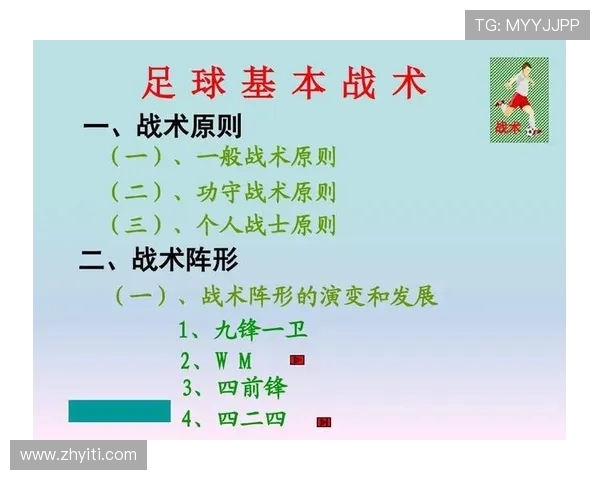 TG: MYYJJPP

足球基本战术

战术

一、战术原则

（一）、一般战术原则

（二）、功守战术原则

（三）、个人战士原则

二、战术阵形

（一）、战术阵形的演变和发展

1、九锋一卫

2、W M

3、四前锋

4、四二四

www.zhyiti.com